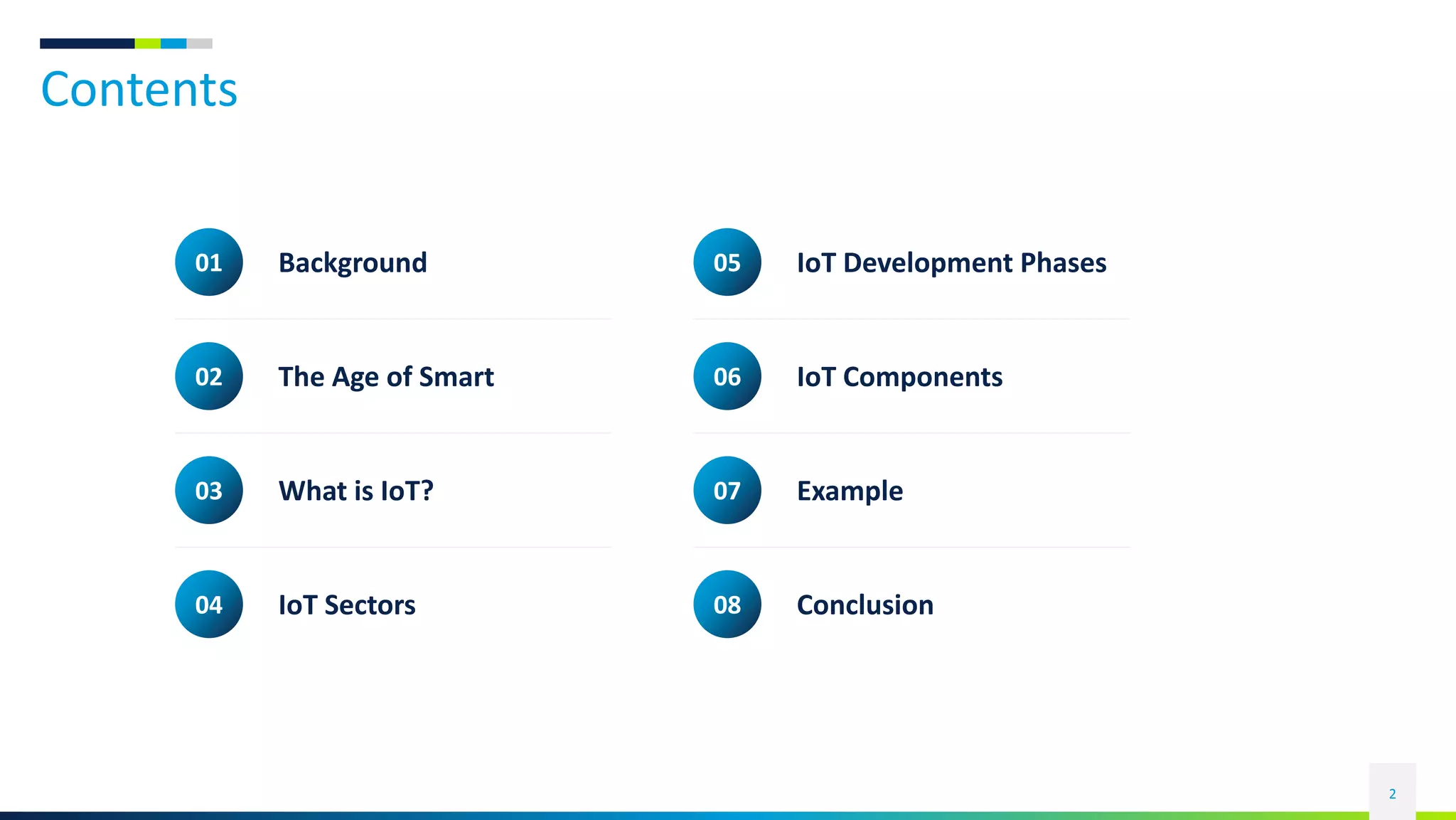 Contents

01 Background

02 The Age of Smart

03 What is IoT?

04 IoT Sectors

05 IoT Development Phases

06 IoT Components

07 Example

08 Conclusion

2